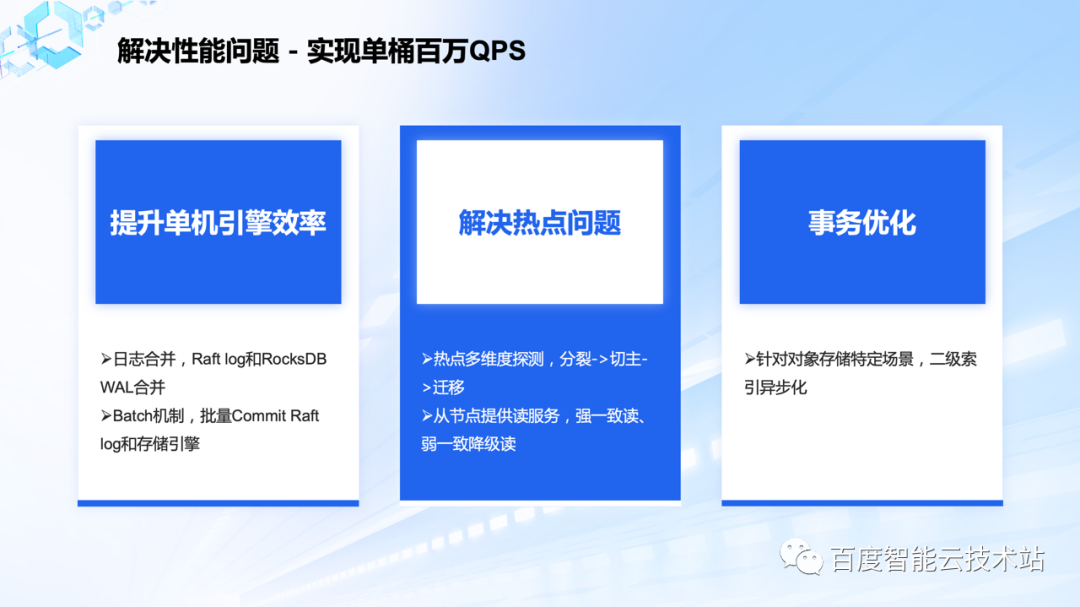 解决性能问题 - 实现单桶百万QPS

提升单机引擎效率

➢日志合并，Raft log和RocksDB WAL合并
➢Batch机制，批量Commit Raft log和存储引擎

解决热点问题

➢热点多维度探测，分裂->切主->迁移
➢从节点提供读服务，强一致读、弱一致降级读

事务优化

➢针对对象存储特定场景，二级索引异步化

百度智能云技术站